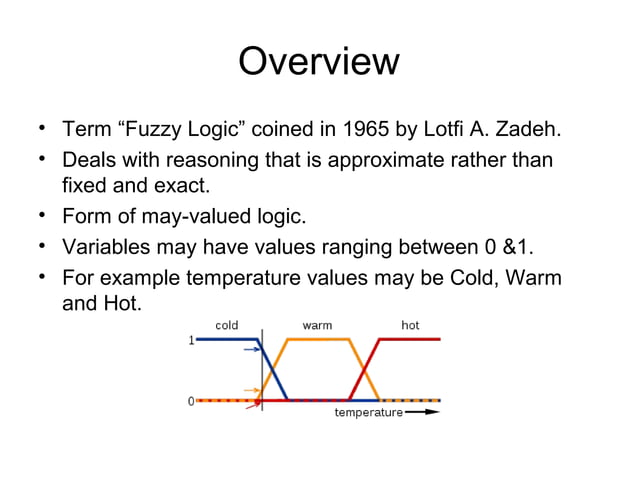 Overview

• Term “Fuzzy Logic” coined in 1965 by Lotfi A. Zadeh.
• Deals with reasoning that is approximate rather than fixed and exact.
• Form of may-valued logic.
• Variables may have values ranging between 0 &1.
• For example temperature values may be Cold, Warm and Hot.

cold
warm
hot
1
0
temperature